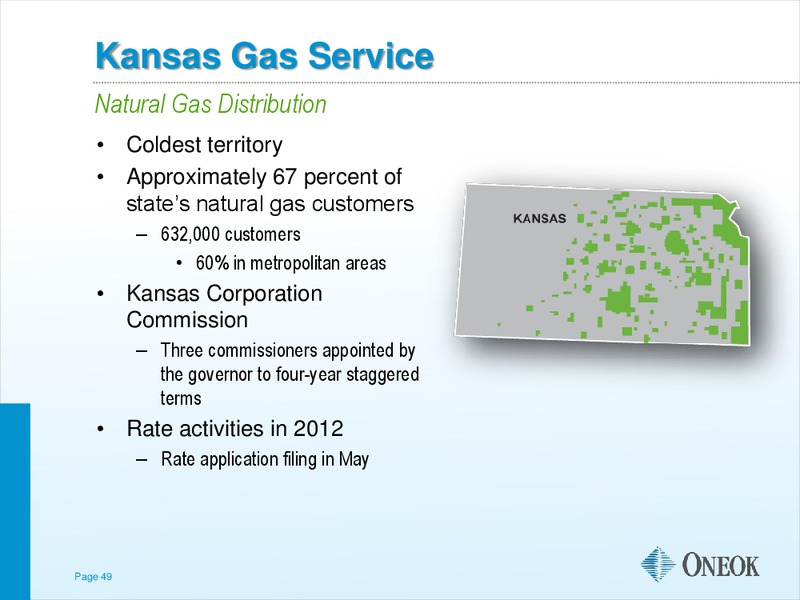 Kansas Gas Service

Natural Gas Distribution

• Coldest territory
• Approximately 67 percent of state's natural gas customers
– 632,000 customers
• 60% in metropolitan areas
• Kansas Corporation Commission
– Three commissioners appointed by the governor to four-year staggered terms
• Rate activities in 2012
– Rate application filing in May

KANSAS

Page 49

ONEOK